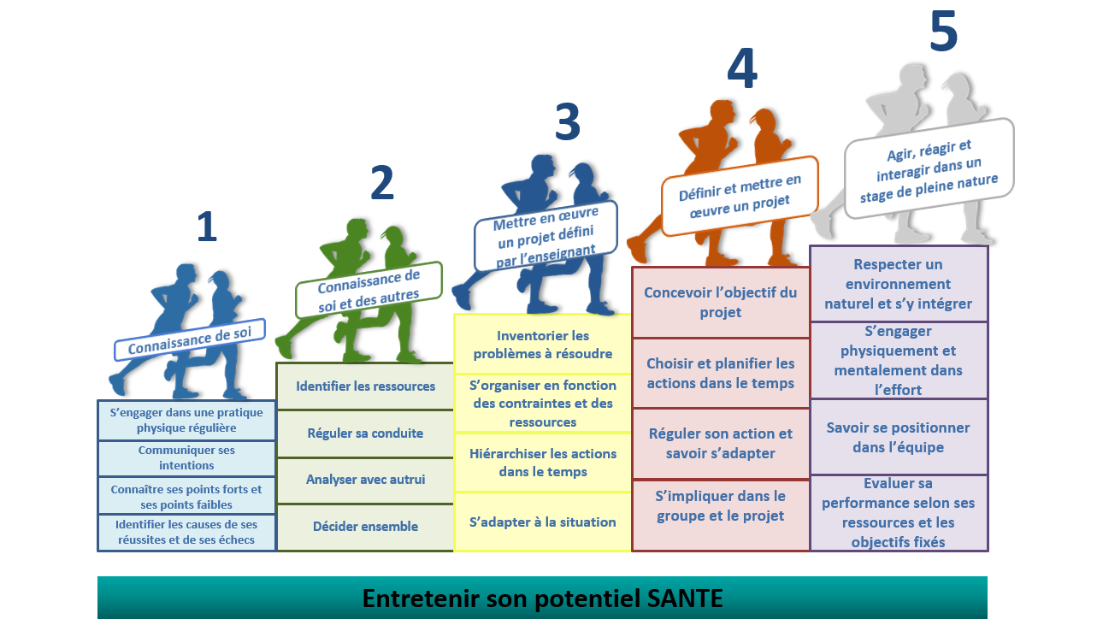 1

Connaissance de soi

S'engager dans une pratique physique régulière

Communiquer ses intentions

Connaître ses points forts et ses points faibles

Identifier les causes de ses réussites et de ses échecs

2

Connaissance de soi et des autres

Identifier les ressources

Réguler sa conduite

Analyser avec autrui

Décider ensemble

3

Mettre en œuvre un projet défini par l'enseignant

Inventorier les problèmes à résoudre

S'organiser en fonction des contraintes et des ressources

Hiérarchiser les actions dans le temps

S'adapter à la situation

4

Définir et mettre en œuvre un projet

Concevoir l'objectif du projet

Choisir et planifier les actions dans le temps

Réguler son action et savoir s'adapter

S'impliquer dans le groupe et le projet

5

Agir, réagir et interagir dans un stage de pleine nature

Respecter un environnement naturel et s'y intégrer

S'engager physiquement et mentalement dans l'effort

Savoir se positionner dans l'équipe

Evaluer sa performance selon ses ressources et les objectifs fixés

Entretenir son potentiel SANTE